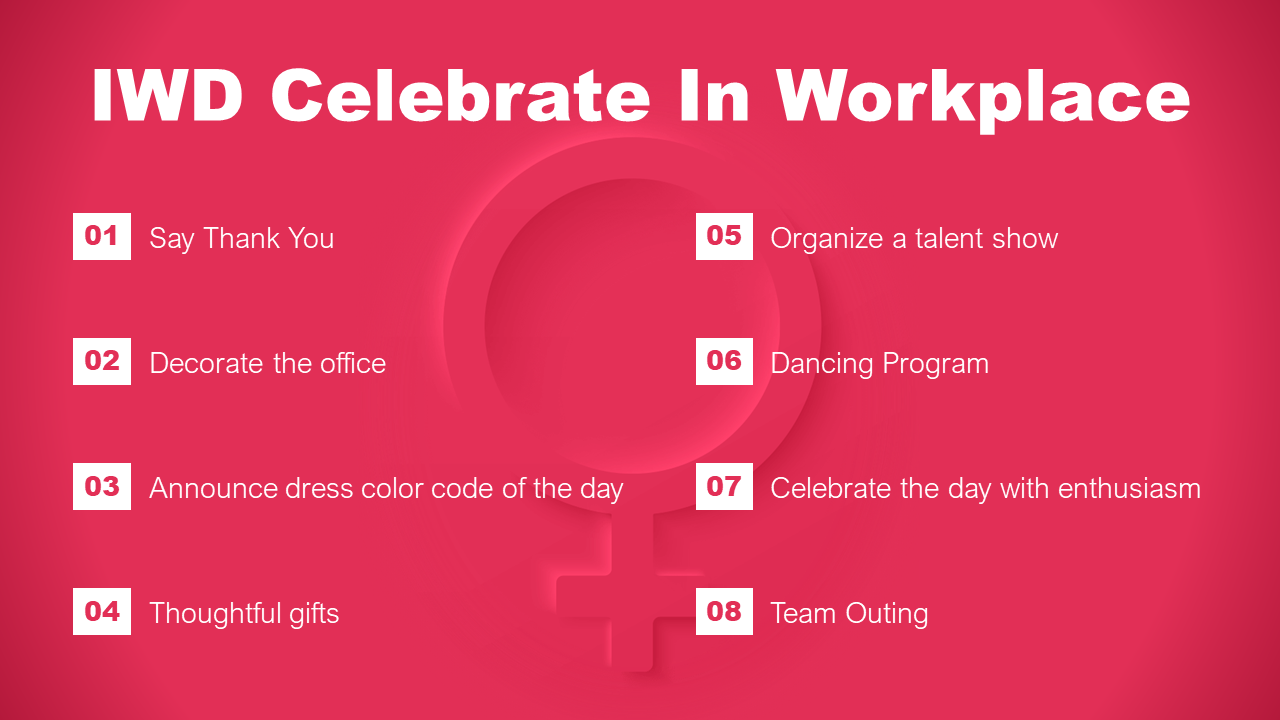 IWD Celebrate In Workplace

01 Say Thank You

02 Decorate the office

03 Announce dress color code of the day

04 Thoughtful gifts

05 Organize a talent show

06 Dancing Program

07 Celebrate the day with enthusiasm

08 Team Outing